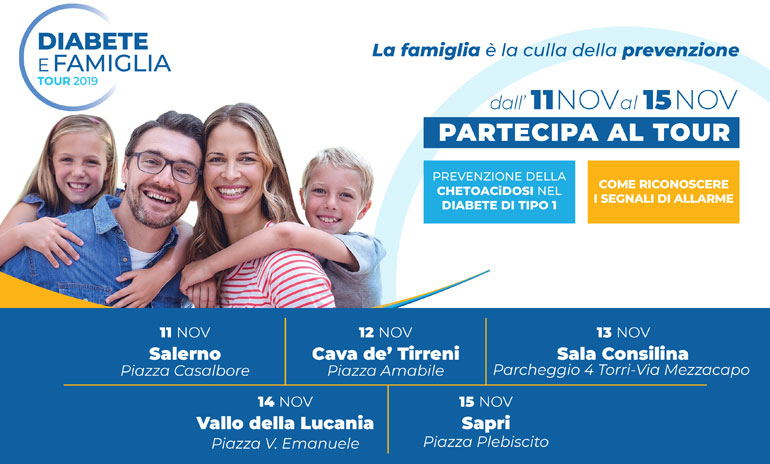 DIABETE E FAMIGLIA
TOUR 2019

La famiglia è la culla della prevenzione

dall' 11 NOV al 15 NOV

PARTECIPA AL TOUR

PREVENZIONE DELLA CHETOACIDOSI NEL DIABETE DI TIPO 1

COME RICONOSCERE I SEGNALI DI ALLARME

11 NOV
Salerno
Piazza Casalbore

12 NOV
Cava de' Tirreni
Piazza Amabile

13 NOV
Sala Consilina
Parcheggio 4 Torri-Via Mezzacapo

14 NOV
Vallo della Lucania
Piazza V. Emanuele

15 NOV
Sapri
Piazza Plebiscito